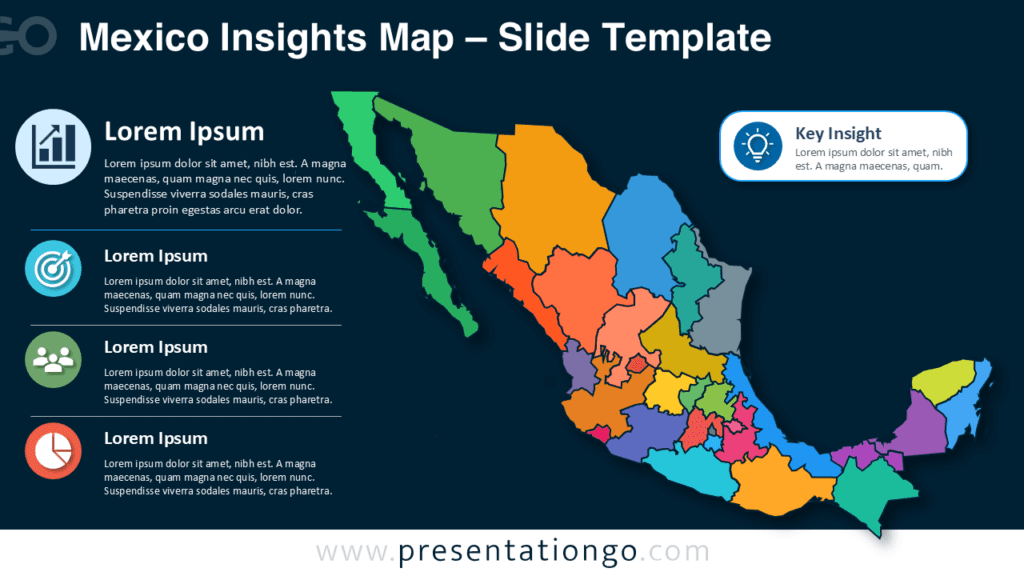 GO

Mexico Insights Map – Slide Template

Lorem Ipsum

Lorem ipsum dolor sit amet, nibh est. A magna maecenas, quam magna nec quis, lorem nunc. Suspendisse viverra sodales mauris, cras pharetra proin egestas arcu erat dolor.

Lorem Ipsum

Lorem ipsum dolor sit amet, nibh est. A magna maecenas, quam magna nec quis, lorem nunc. Suspendisse viverra sodales mauris, cras pharetra.

Lorem Ipsum

Lorem ipsum dolor sit amet, nibh est. A magna maecenas, quam magna nec quis, lorem nunc. Suspendisse viverra sodales mauris, cras pharetra.

Lorem Ipsum

Lorem ipsum dolor sit amet, nibh est. A magna maecenas, quam magna nec quis, lorem nunc. Suspendisse viverra sodales mauris, cras pharetra.

Key Insight

Lorem ipsum dolor sit amet, nibh est. A magna maecenas, quam.

www.presentationgo.com